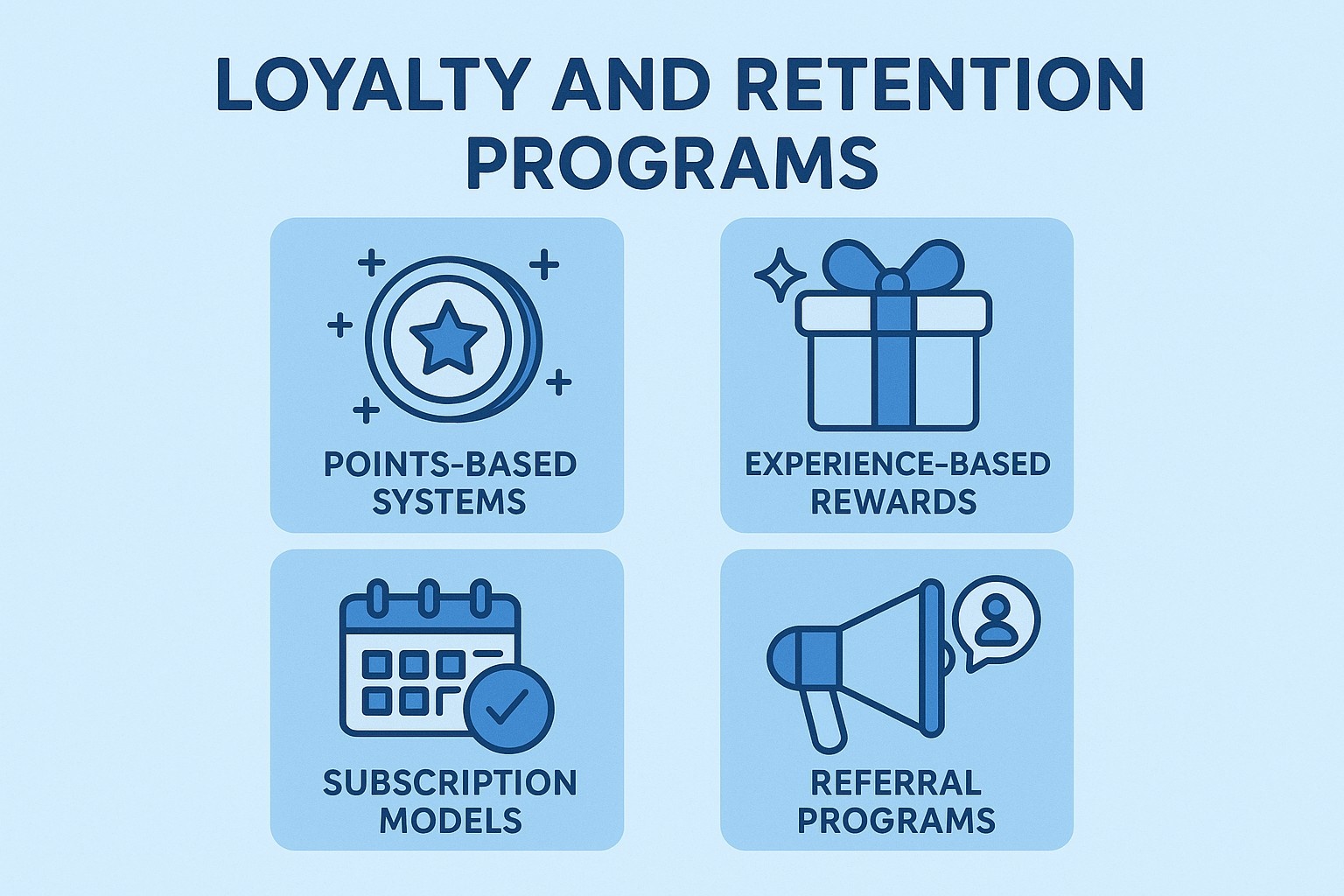 LOYALTY AND RETENTION PROGRAMS

POINTS-BASED SYSTEMS

EXPERIENCE-BASED REWARDS

SUBSCRIPTION MODELS

REFERRAL PROGRAMS